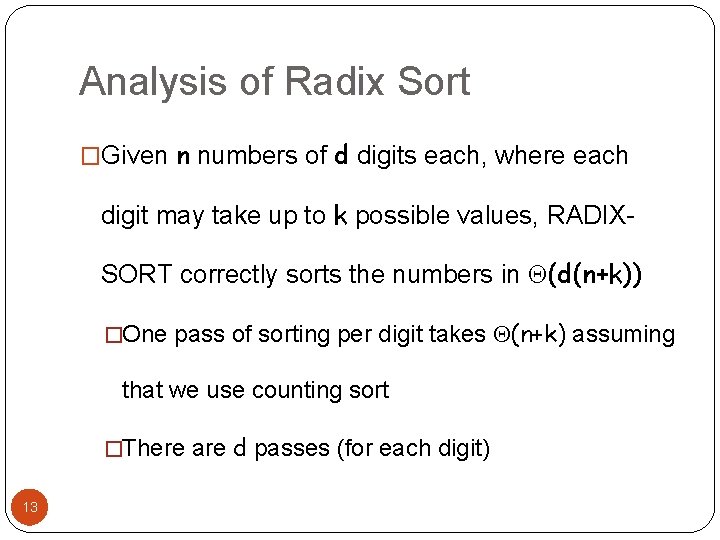 Analysis of Radix Sort

□Given n numbers of d digits each, where each digit may take up to k possible values, RADIX-SORT correctly sorts the numbers in $\Theta(d(n+k))$

□One pass of sorting per digit takes $\Theta(n+k)$ assuming that we use counting sort

□There are d passes (for each digit)

13